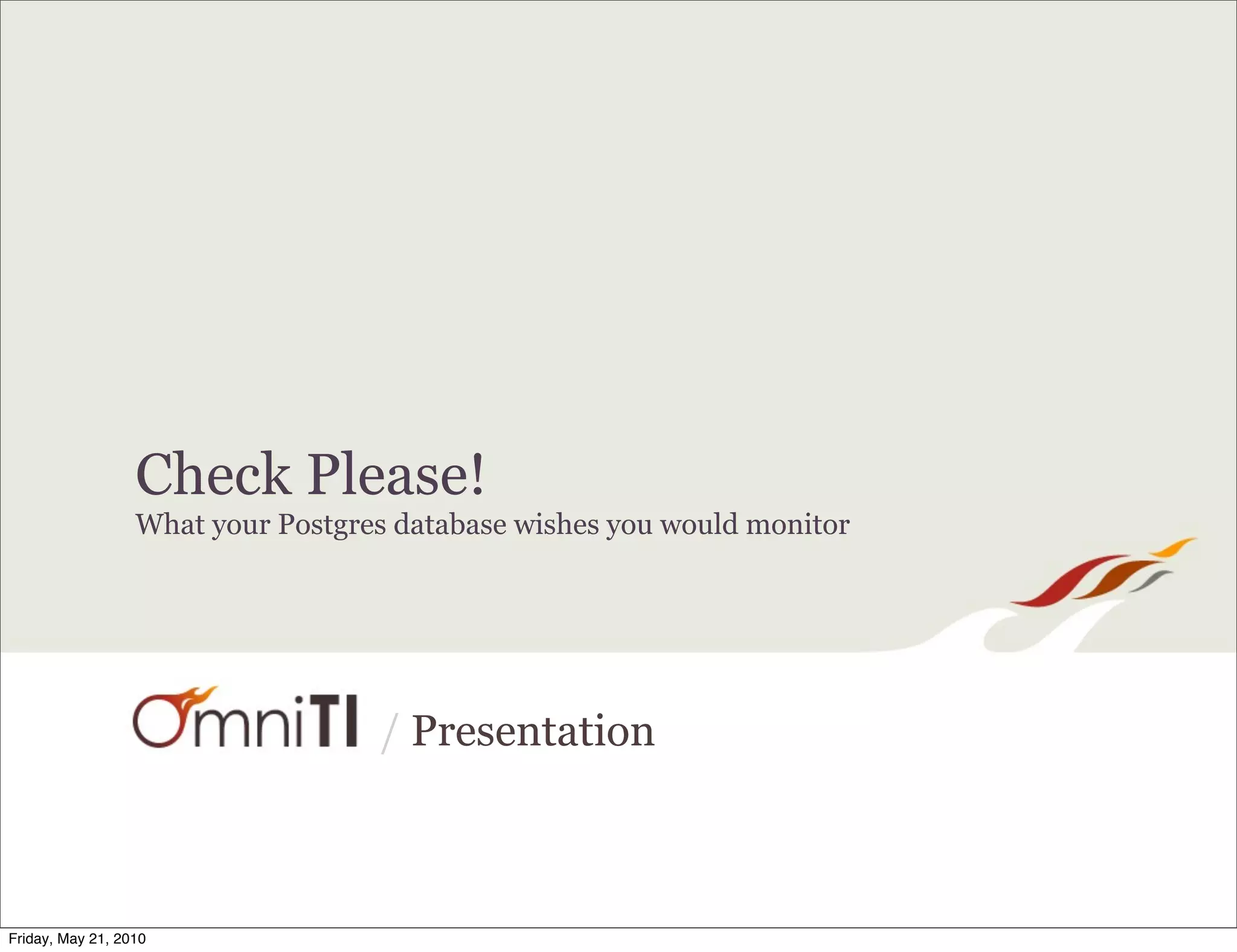 Check Please!
What your Postgres database wishes you would monitor

OmniTI / Presentation

Friday, May 21, 2010